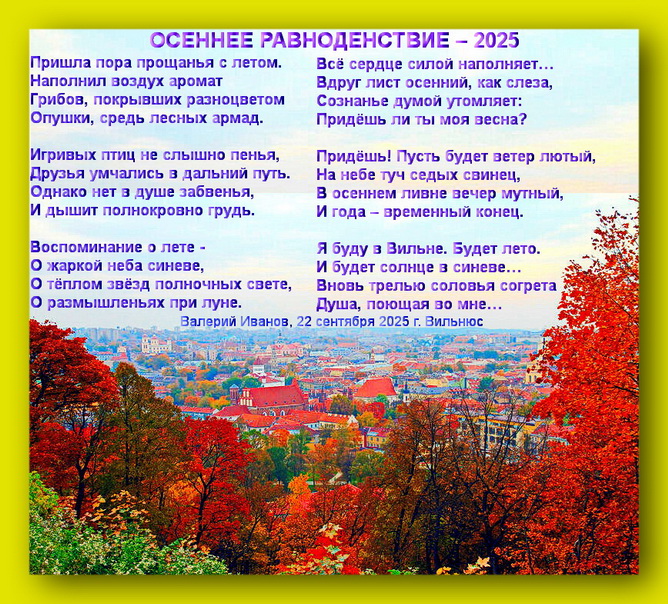 ОСЕННЕЕ РАВНОДЕНСТВИЕ – 2025

Пришла пора прощанья с летом.
Наполнил воздух аромат
Грибов, покрывших разноцветом
Опушки, средь лесных армад.

Игривых птиц не слышно пенья,
Друзья умчались в дальний путь.
Однако нет в душе забвенья,
И дышит полнокровно грудь.

Воспоминание о лете -
О жаркой неба синеве,
О тёплом звёзд полночных свете,
О размышленьях при луне.

Всё сердце силой наполняет…
Вдруг лист осенний, как слеза,
Сознанье думой утомляет:
Придёшь ли ты моя весна?

Придёшь! Пусть будет ветер лютый,
На небе туч седых свинец,
В осеннем ливне вечер мутный,
И года – временный конец.

Я буду в Вильне. Будет лето.
И будет солнце в синеве…
Вновь трелью соловья согрета
Душа, поющая во мне…

Валерий Иванов, 22 сентября 2025 г. Вильнюс